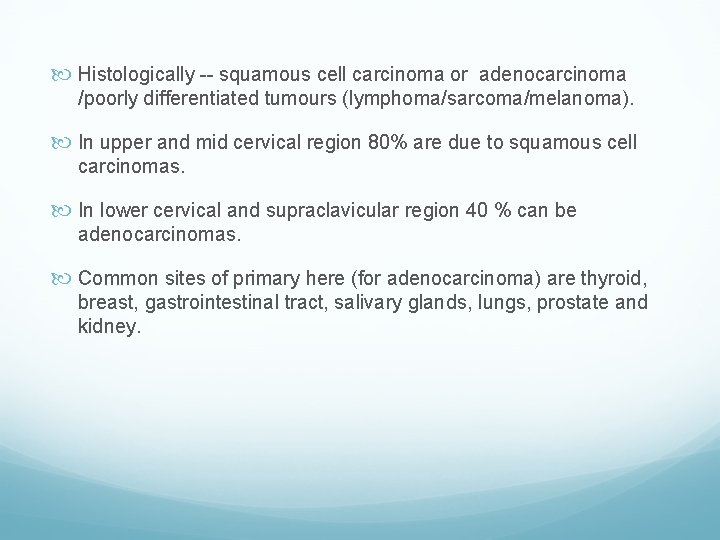 Histologically -- squamous cell carcinoma or adenocarcinoma /poorly differentiated tumours (lymphoma/sarcoma/melanoma).

In upper and mid cervical region 80% are due to squamous cell carcinomas.

In lower cervical and supraclavicular region 40 % can be adenocarcinomas.

Common sites of primary here (for adenocarcinoma) are thyroid, breast, gastrointestinal tract, salivary glands, lungs, prostate and kidney.